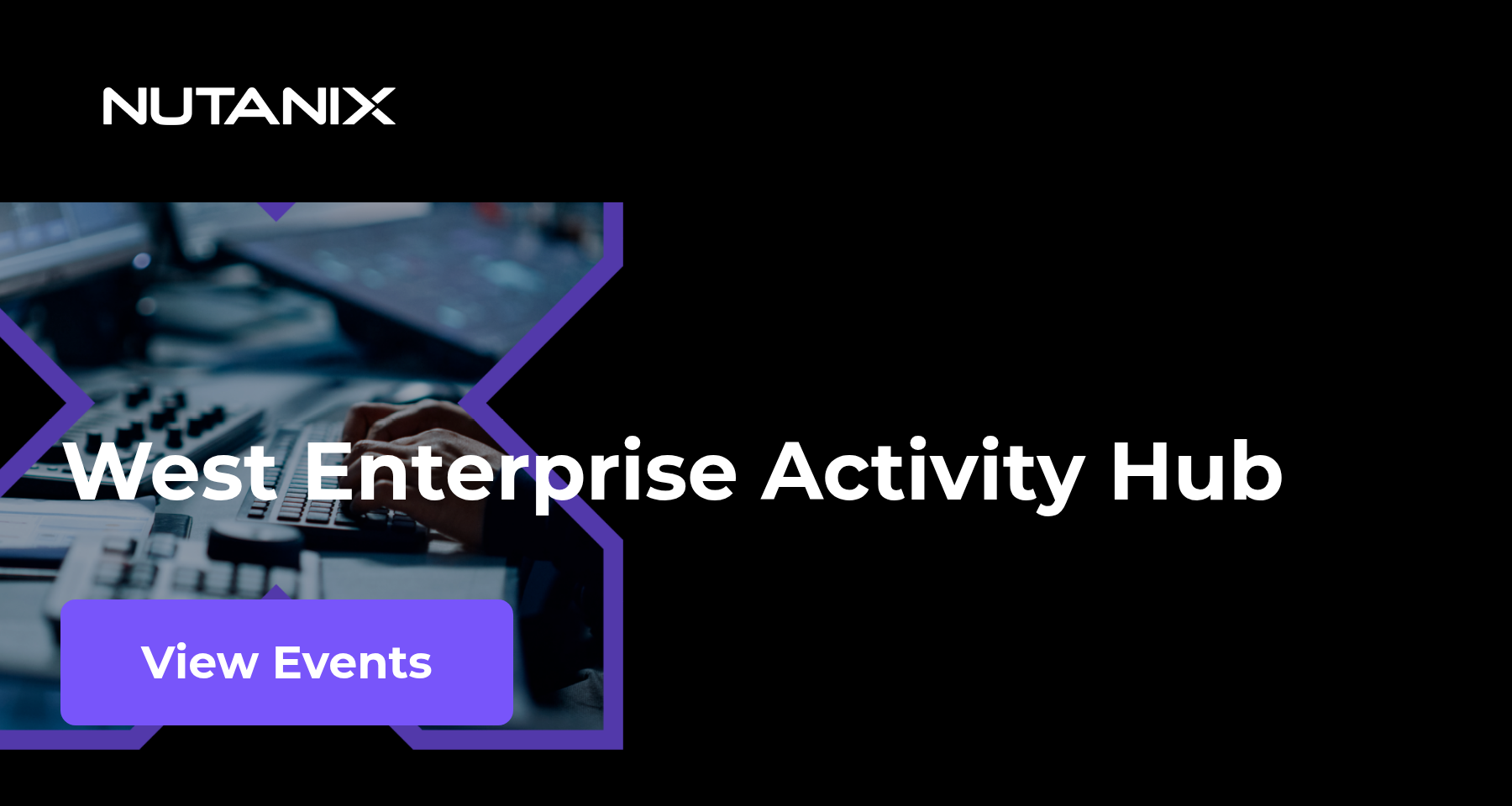 NUTANIX

West Enterprise Activity Hub

View Events